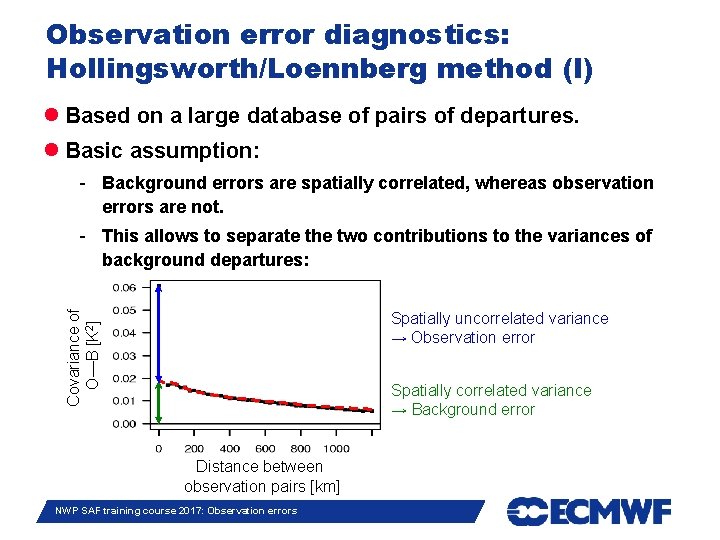 Observation error diagnostics: Hollingsworth/Loennberg method (I)

Based on a large database of pairs of departures.

Basic assumption:

- Background errors are spatially correlated, whereas observation errors are not.

- This allows to separate the two contributions to the variances of background departures:

Covariance of O—B [$K^2$]

0.06
0.05
0.04
0.03
0.02
0.01
0.00

0 200 400 600 800 1000

Distance between observation pairs [km]

Spatially uncorrelated variance → Observation error

Spatially correlated variance → Background error

NWP SAF training course 2017: Observation errors

ECMWF